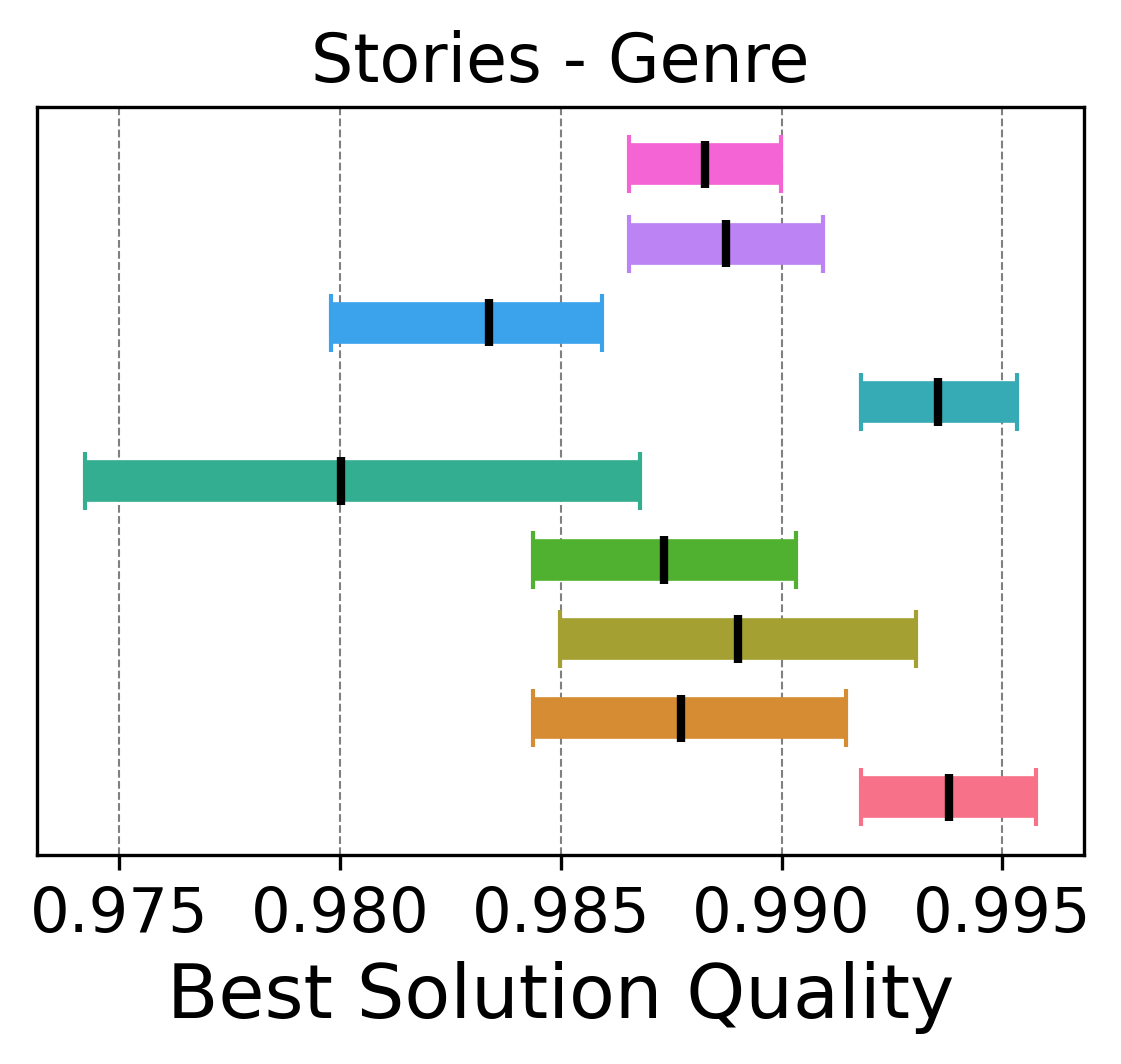 Stories - Genre

0.975 0.980 0.985 0.990 0.995

Best Solution Quality